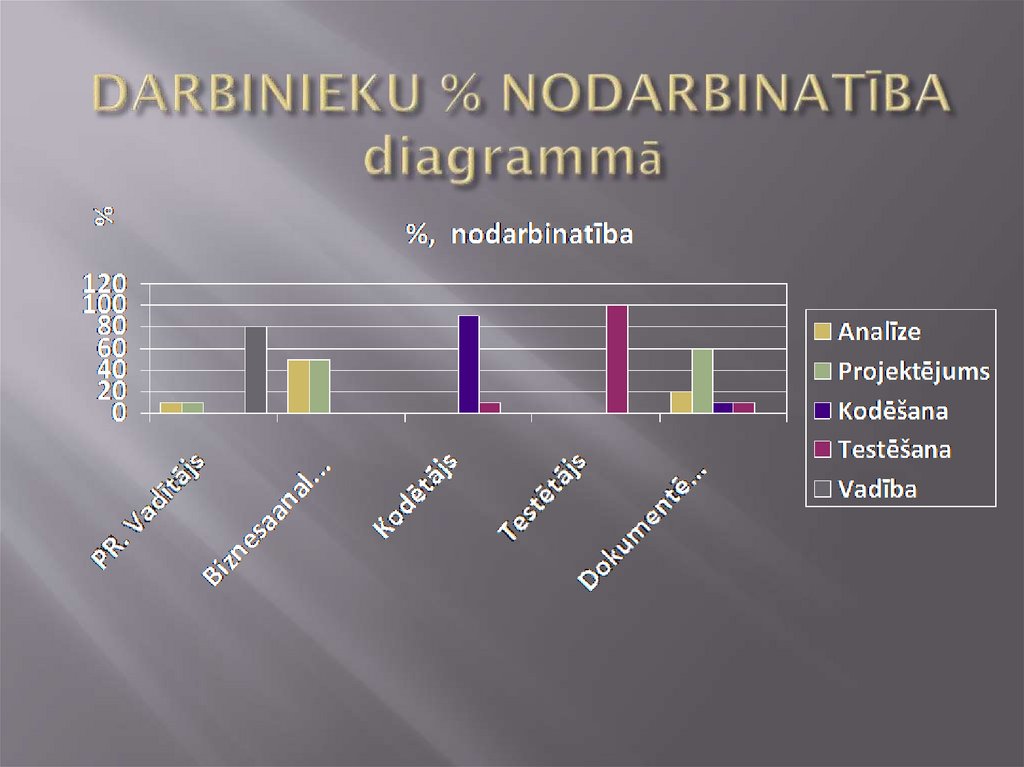 DARBINIEKU % NODARBINATĪBA diagrammā

%

%, nodarbinatība

120
100
80
60
40
20
0

PR. Vadītājs
Biznesaanal...
Kodētājs
Testētājs
Dokumentē...

Analīze
Projektējums
Kodēšana
Testēšana
Vadība